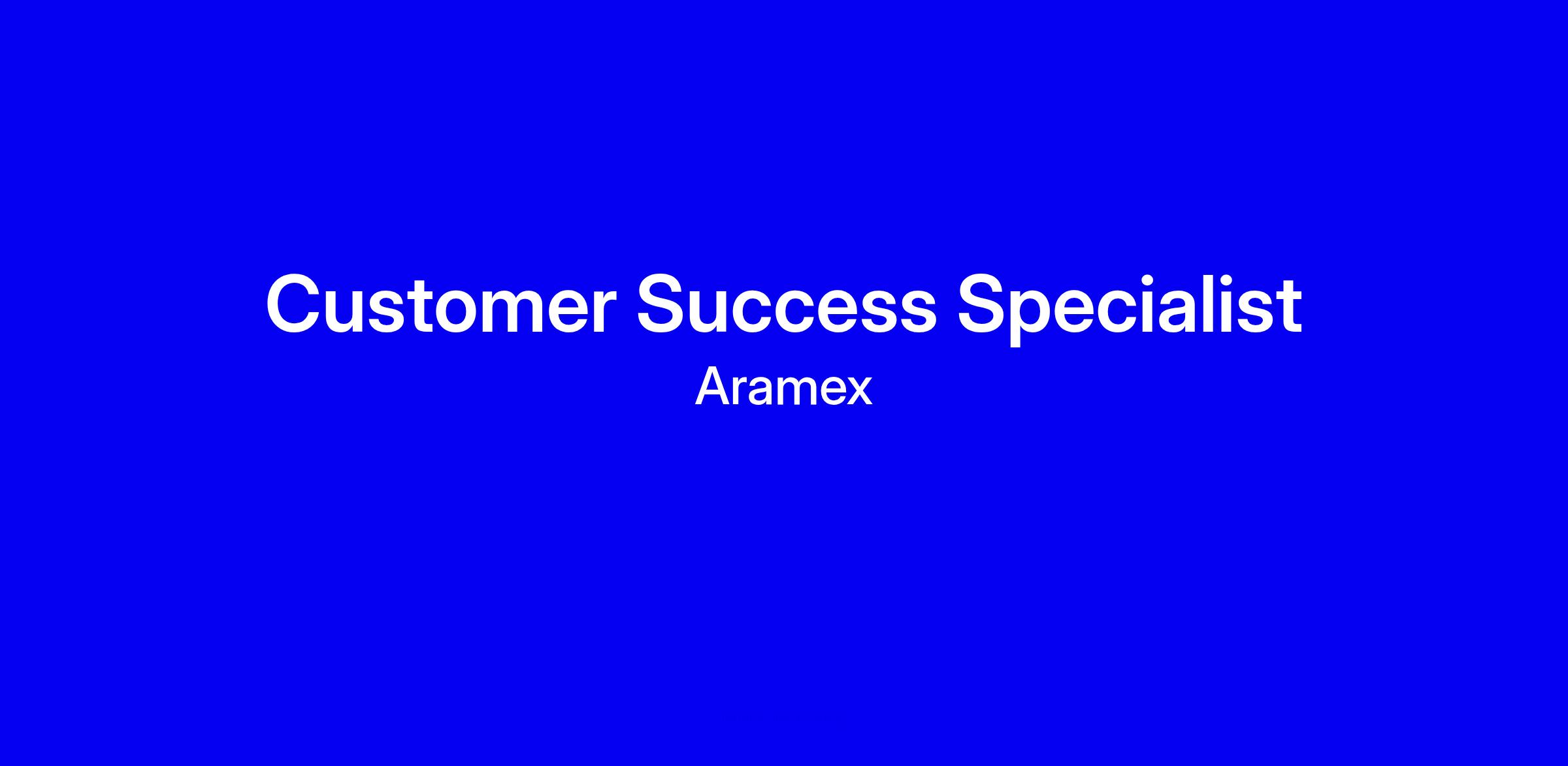 Customer Success Specialist

Aramex